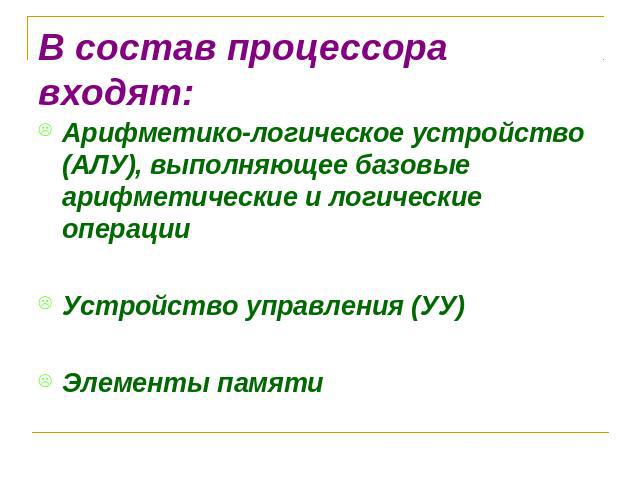 В состав процессора входят:

Арифметико-логическое устройство (АЛУ), выполняющее базовые арифметические и логические операции

Устройство управления (УУ)

Элементы памяти